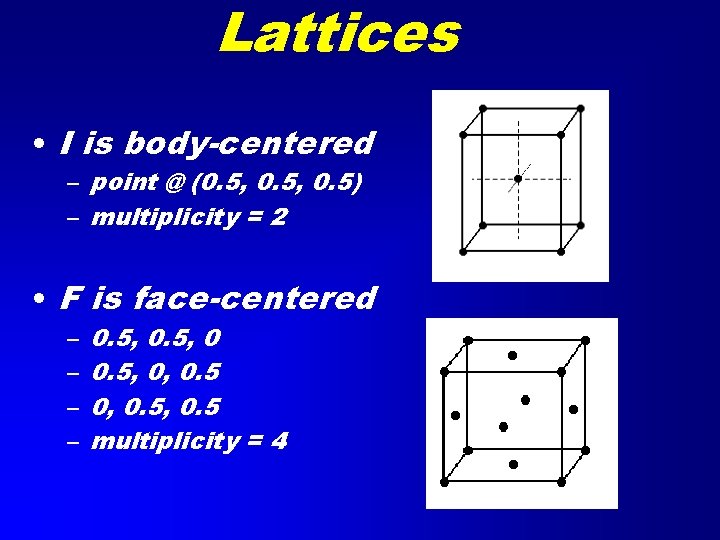 Lattices

• I is body-centered
– point @ (0.5, 0.5, 0.5)
– multiplicity = 2

• F is face-centered
– 0.5, 0.5, 0
– 0.5, 0, 0.5
– 0, 0.5, 0.5
– multiplicity = 4